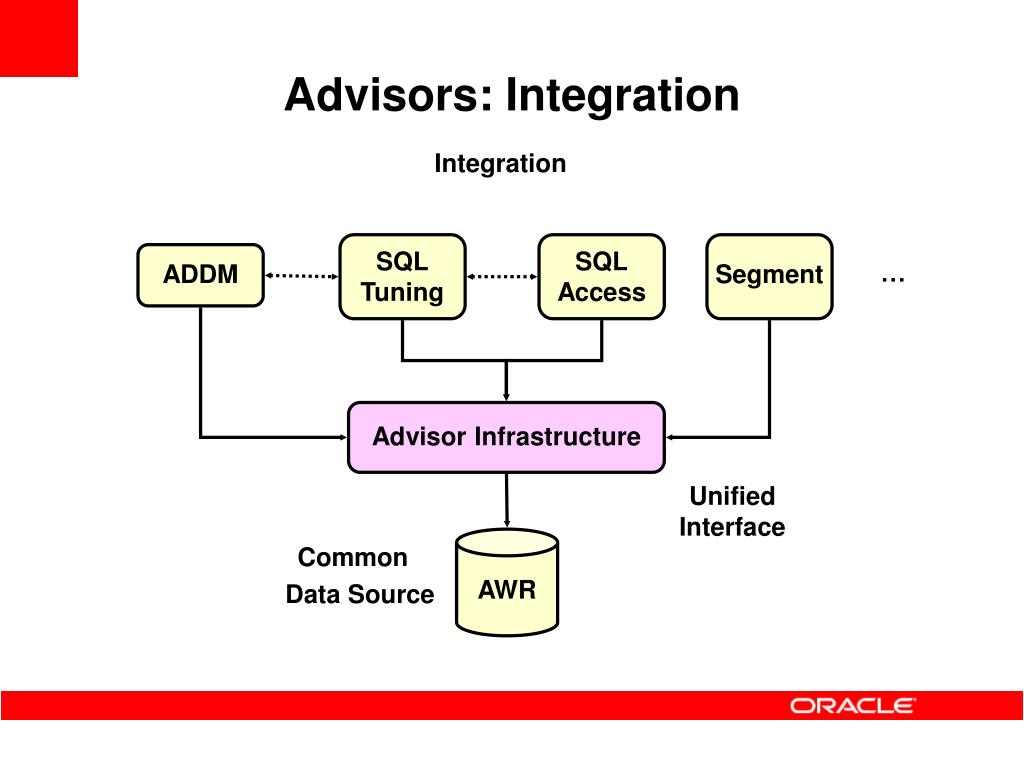 Advisors: Integration

Integration

ADDM

SQL Tuning

SQL Access

Segment

…

Advisor Infrastructure

Unified Interface

Common Data Source

AWR

ORACLE